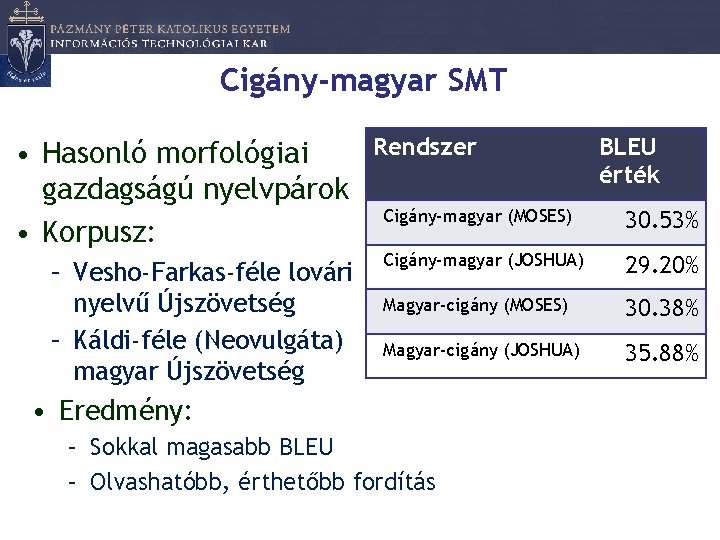 PÁZMÁNY PÉTER KATOLIKUS EGYETEM
INFORMÁCIÓS TECHNOLÓGIAI KAR

Cigány-magyar SMT

• Hasonló morfológiai gazdagságú nyelvpárok
• Korpusz:
– Vesho-Farkas-féle lovári nyelvű Újszövetség
– Káldi-féle (Neovulgáta) magyar Újszövetség
• Eredmény:
– Sokkal magasabb BLEU
– Olvashatóbb, érthetőbb fordítás

| Rendszer | BLEU érték |
|---|---|
| Cigány-magyar (MOSES) | 30.53% |
| Cigány-magyar (JOSHUA) | 29.20% |
| Magyar-cigány (MOSES) | 30.38% |
| Magyar-cigány (JOSHUA) | 35.88% |